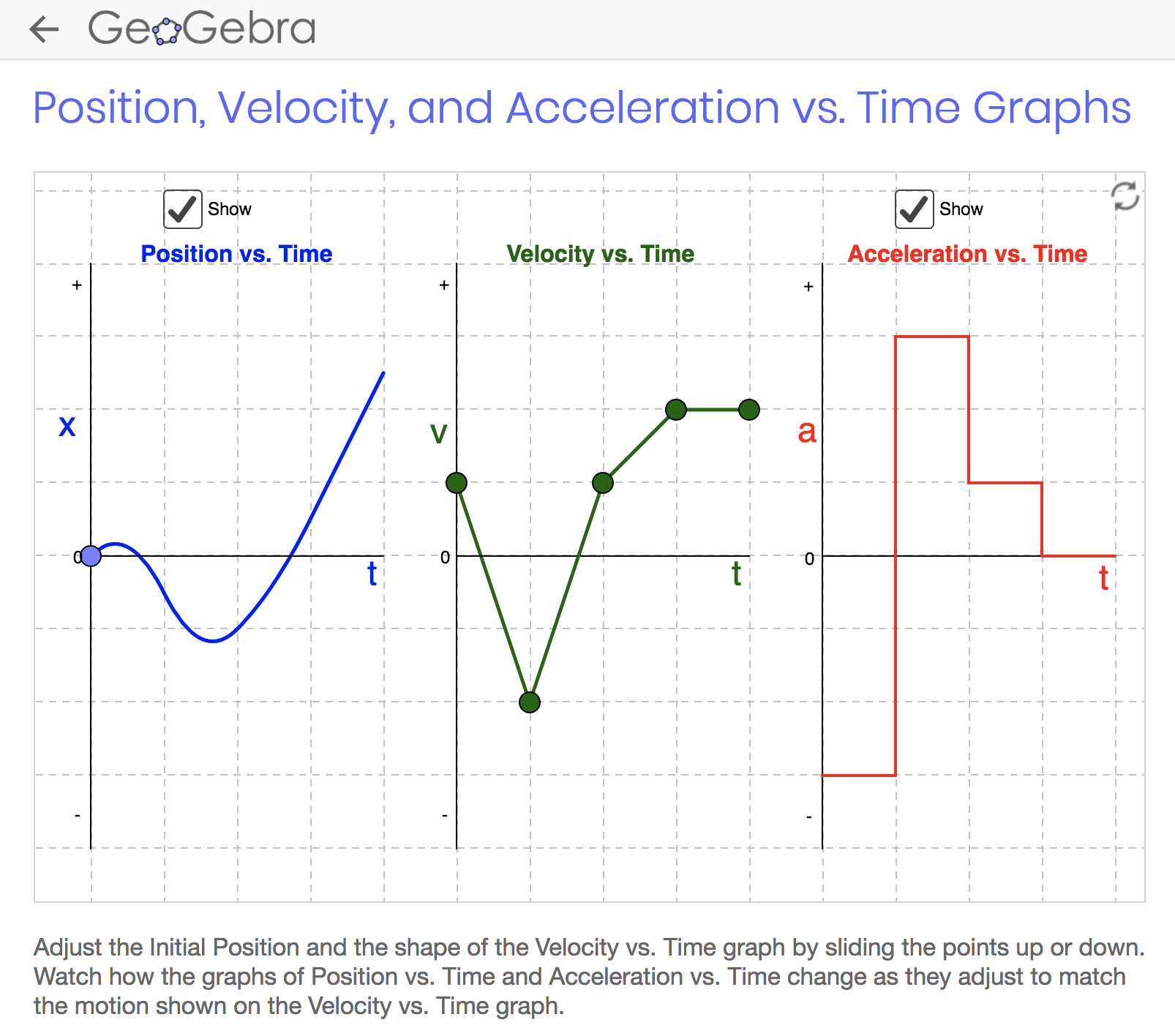 GeoGebra

Position, Velocity, and Acceleration vs. Time Graphs

Show

Position vs. Time

+

x

0

t

-

Velocity vs. Time

+

v

0

t

-

Show

Acceleration vs. Time

+

a

0

t

-

Adjust the Initial Position and the shape of the Velocity vs. Time graph by sliding the points up or down. Watch how the graphs of Position vs. Time and Acceleration vs. Time change as they adjust to match the motion shown on the Velocity vs. Time graph.